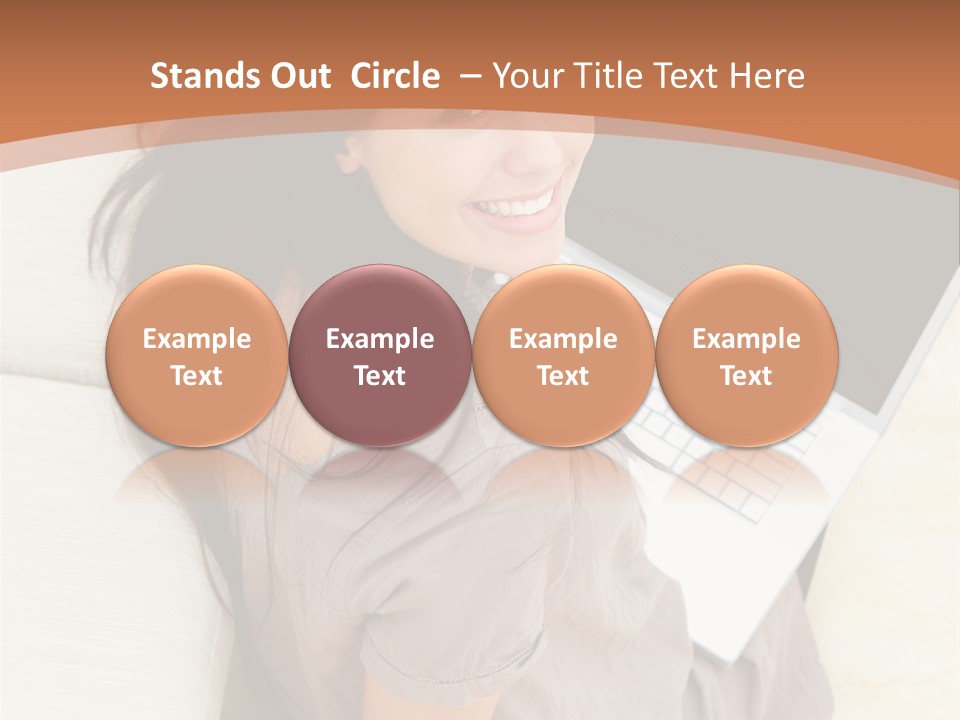 Stands Out Circle – Your Title Text Here

Example Text

Example Text

Example Text

Example Text